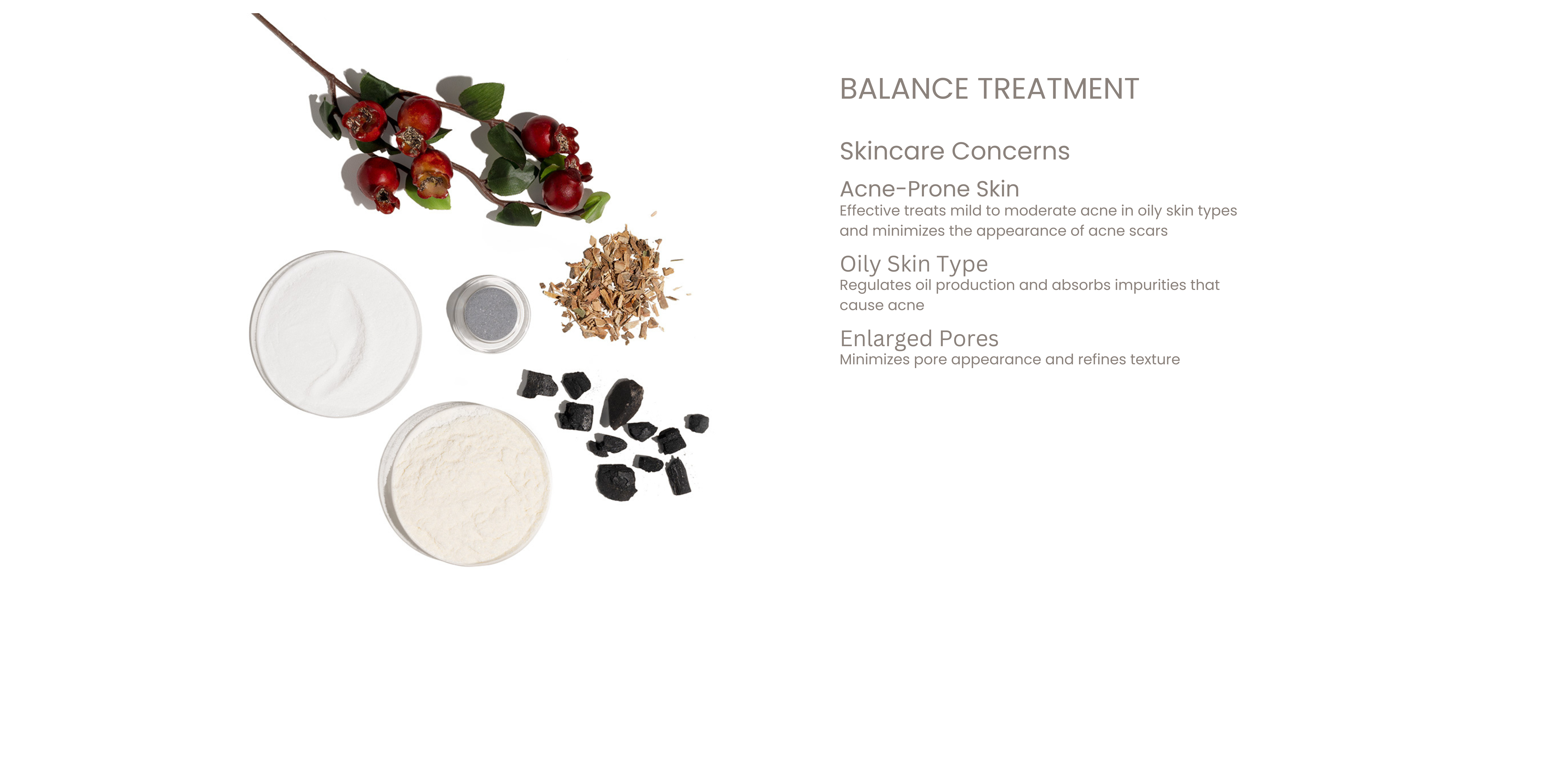 BALANCE TREATMENT

Skincare Concerns

Acne-Prone Skin
Effective treats mild to moderate acne in oily skin types and minimizes the appearance of acne scars

Oily Skin Type
Regulates oil production and absorbs impurities that cause acne

Enlarged Pores
Minimizes pore appearance and refines texture